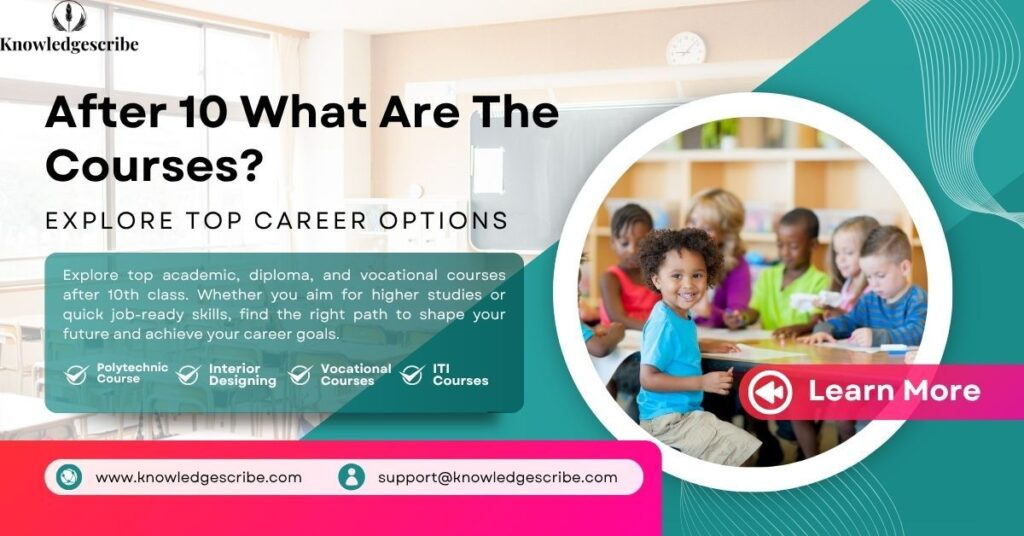 Knowledgescribe

After 10 What Are The Courses?

EXPLORE TOP CAREER OPTIONS

Explore top academic, diploma, and vocational courses after 10th class. Whether you aim for higher studies or quick job-ready skills, find the right path to shape your future and achieve your career goals.

Polytechnic Course
Interior Designing
Vocational Courses
ITI Courses

Learn More

www.knowledgescribe.com
support@knowledgescribe.com